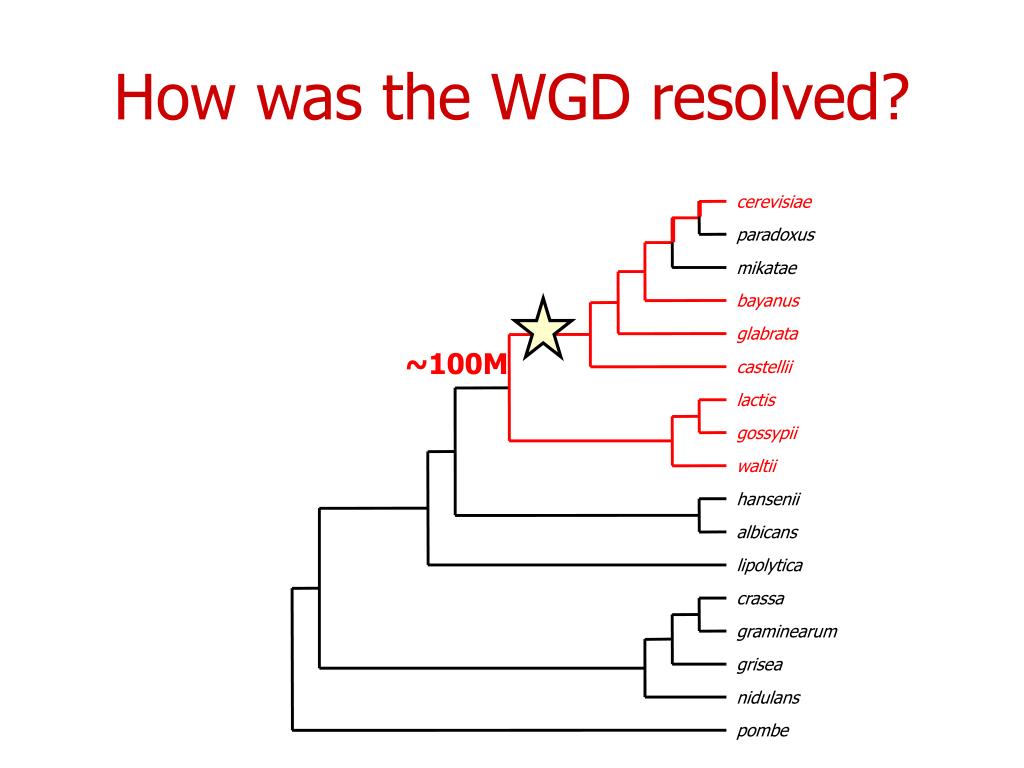 How was the WGD resolved?

~100M

cerevisiae
paradoxus
mikatae
bayanus
glabrata
castellii
lactis
gossypii
waltii
hansenii
albicans
lipolytica
crassa
graminearum
grisea
nidulans
pombe